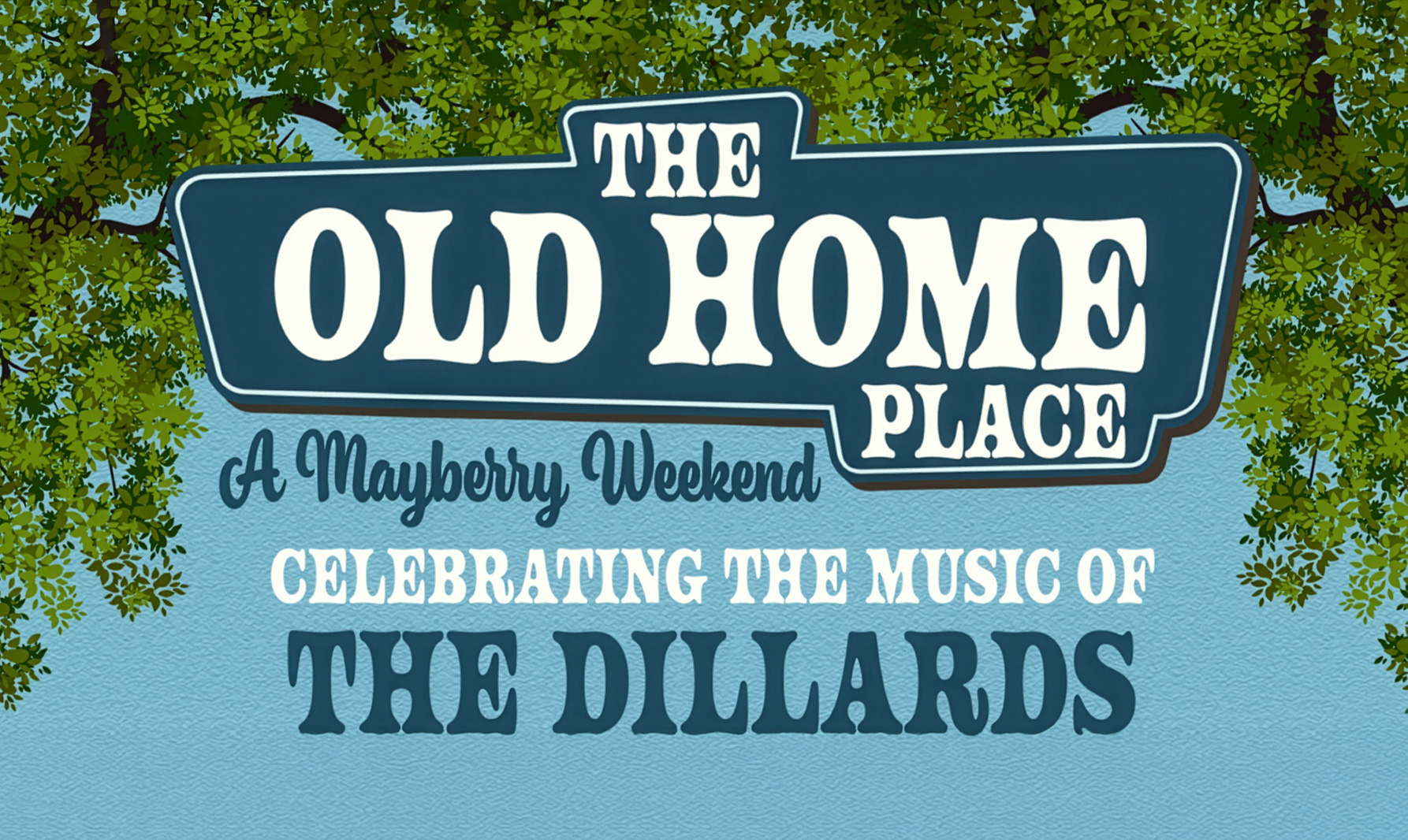 THE OLD HOME PLACE

A Mayberry Weekend

CELEBRATING THE MUSIC OF

THE DILLARDS